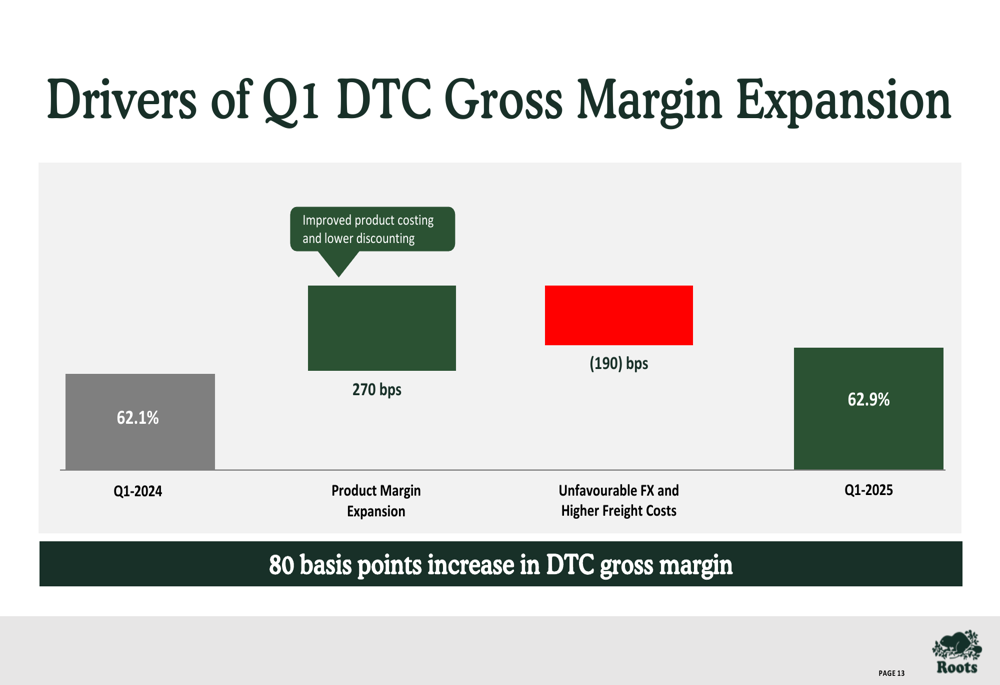 Drivers of Q1 DTC Gross Margin Expansion

Improved product costing and lower discounting

62.1%

270 bps

(190) bps

62.9%

Q1-2024

Product Margin Expansion

Unfavourable FX and Higher Freight Costs

Q1-2025

80 basis points increase in DTC gross margin

PAGE 13

Roots